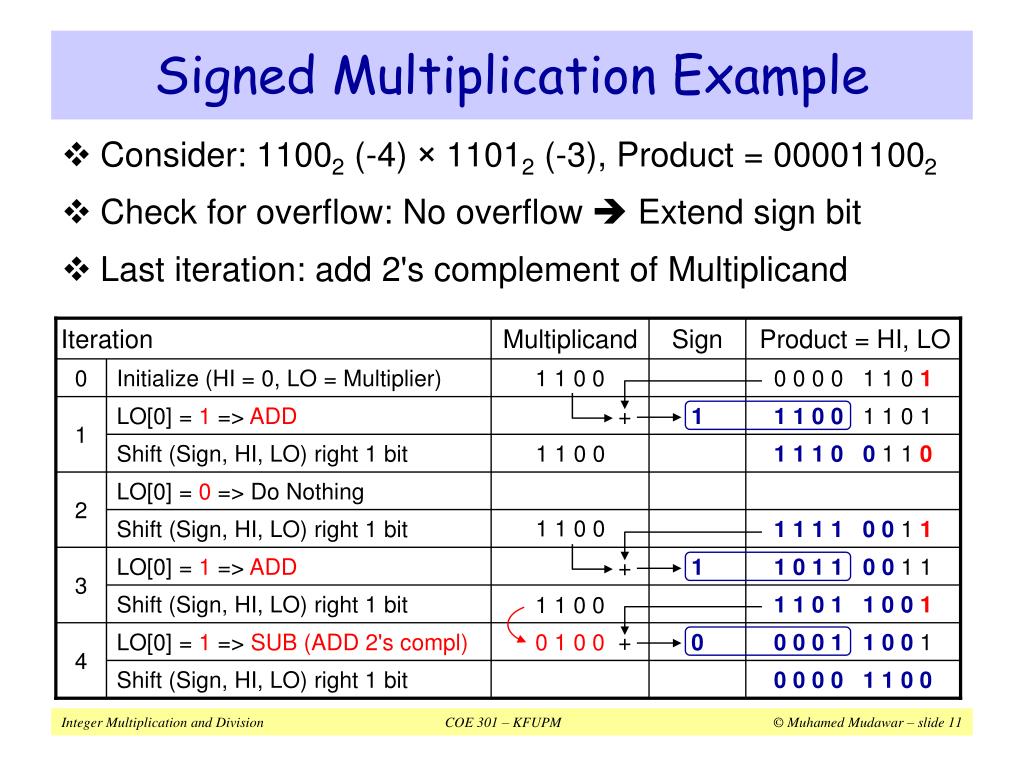 Signed Multiplication Example

❖ Consider: $1100_2$ (-4) × $1101_2$ (-3), Product = $00001100_2$

❖ Check for overflow: No overflow ➔ Extend sign bit

❖ Last iteration: add 2's complement of Multiplicand

| Iteration | | Multiplicand | Sign | Product = HI, LO |
|---|---|---|---|---|
| 0 | Initialize (HI = 0, LO = Multiplier) | 1 1 0 0 | | 0 0 0 0 1 1 0 1 |
| 1 | LO[0] = 1 => ADD | + | 1 | 1 1 0 0 1 1 0 1 |
| | Shift (Sign, HI, LO) right 1 bit | 1 1 0 0 | | 1 1 1 0 0 1 1 0 |
| 2 | LO[0] = 0 => Do Nothing | | | |
| | Shift (Sign, HI, LO) right 1 bit | 1 1 0 0 | | 1 1 1 1 0 0 1 1 |
| 3 | LO[0] = 1 => ADD | + | 1 | 1 0 1 1 0 0 1 1 |
| | Shift (Sign, HI, LO) right 1 bit | 1 1 0 0 | | 1 1 0 1 1 0 0 1 |
| 4 | LO[0] = 1 => SUB (ADD 2's compl) | 0 1 0 0 + | 0 | 0 0 0 1 1 0 0 1 |
| | Shift (Sign, HI, LO) right 1 bit | | | 0 0 0 0 1 1 0 0 |

Integer Multiplication and Division COE 301 – KFUPM © Muhamed Mudawar – slide 11